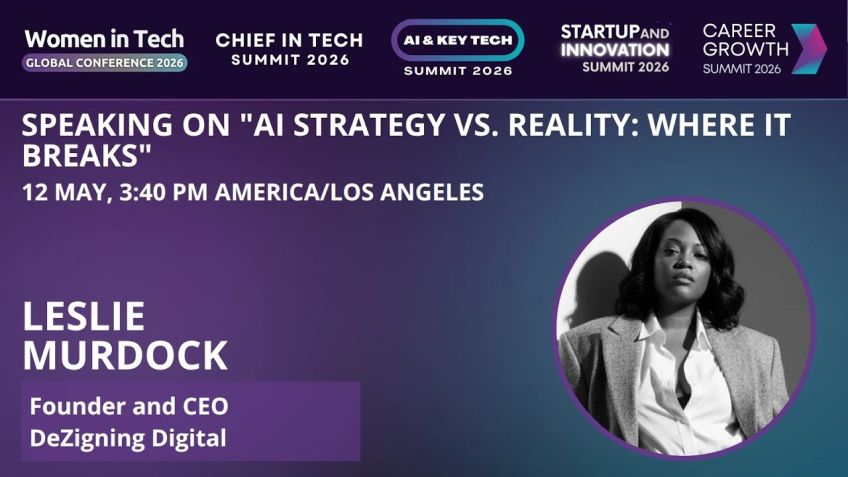 Women in Tech
GLOBAL CONFERENCE 2026

CHIEF IN TECH
SUMMIT 2026

AI & KEY TECH
SUMMIT 2026

STARTUP AND INNOVATION
SUMMIT 2026

CAREER GROWTH
SUMMIT 2026

SPEAKING ON "AI STRATEGY VS. REALITY: WHERE IT BREAKS"

12 MAY, 3:40 PM AMERICA/LOS ANGELES

LESLIE MURDOCK

Founder and CEO
DeZigning Digital